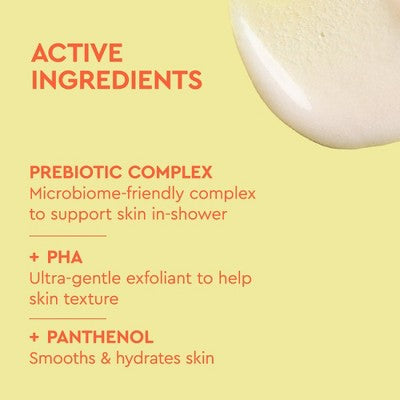 ACTIVE INGREDIENTS

PREBIOTIC COMPLEX
Microbiome-friendly complex to support skin in-shower

+ PHA
Ultra-gentle exfoliant to help skin texture

+ PANTHENOL
Smooths & hydrates skin